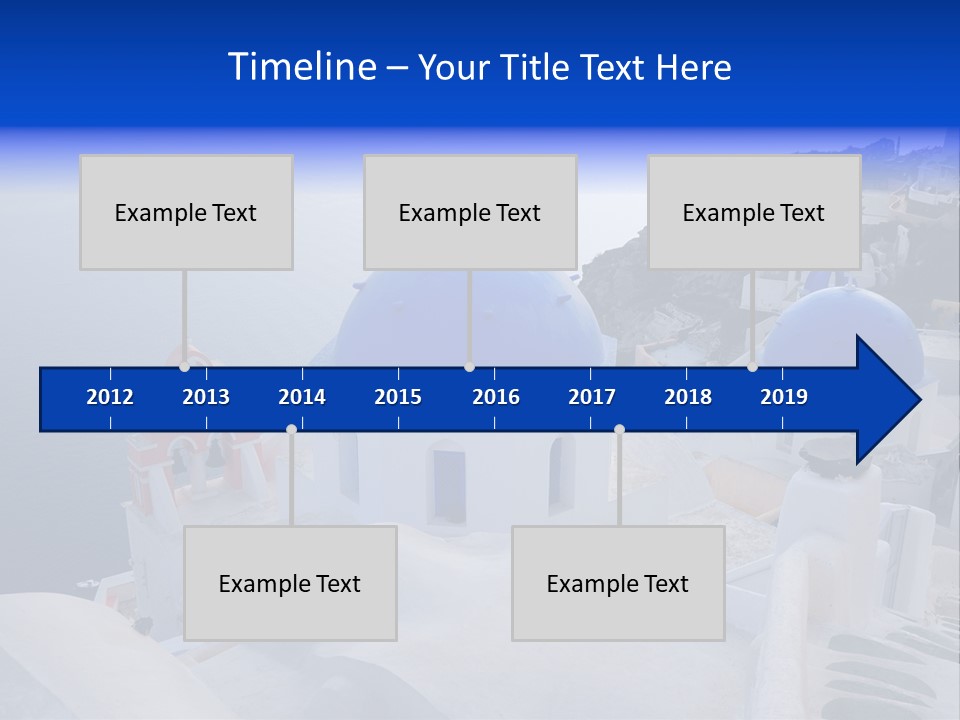 Timeline – Your Title Text Here

Example Text

Example Text

Example Text

2012 2013 2014 2015 2016 2017 2018 2019

Example Text

Example Text